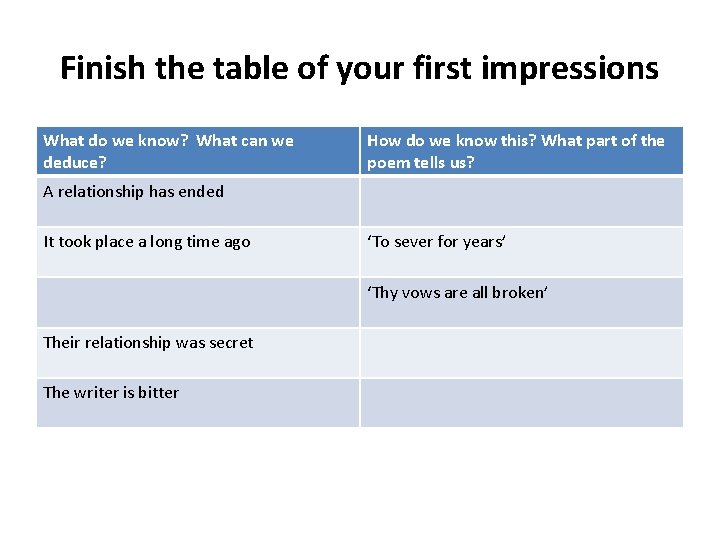 Finish the table of your first impressions

| What do we know? What can we deduce? | How do we know this? What part of the poem tells us? |
|---|---|
| A relationship has ended | |
| It took place a long time ago | ‘To sever for years’ |
| | ‘Thy vows are all broken’ |
| Their relationship was secret | |
| The writer is bitter | |